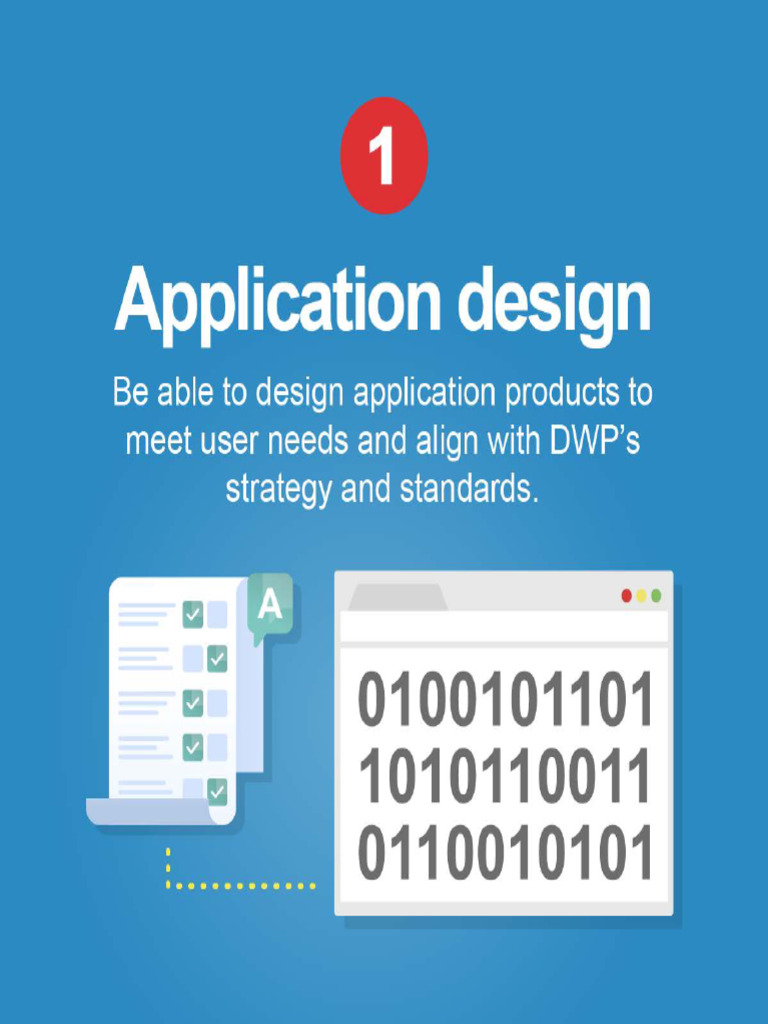 1

Application design

Be able to design application products to meet user needs and align with DWP's strategy and standards.

A

0100101101
1010110011
0110010101